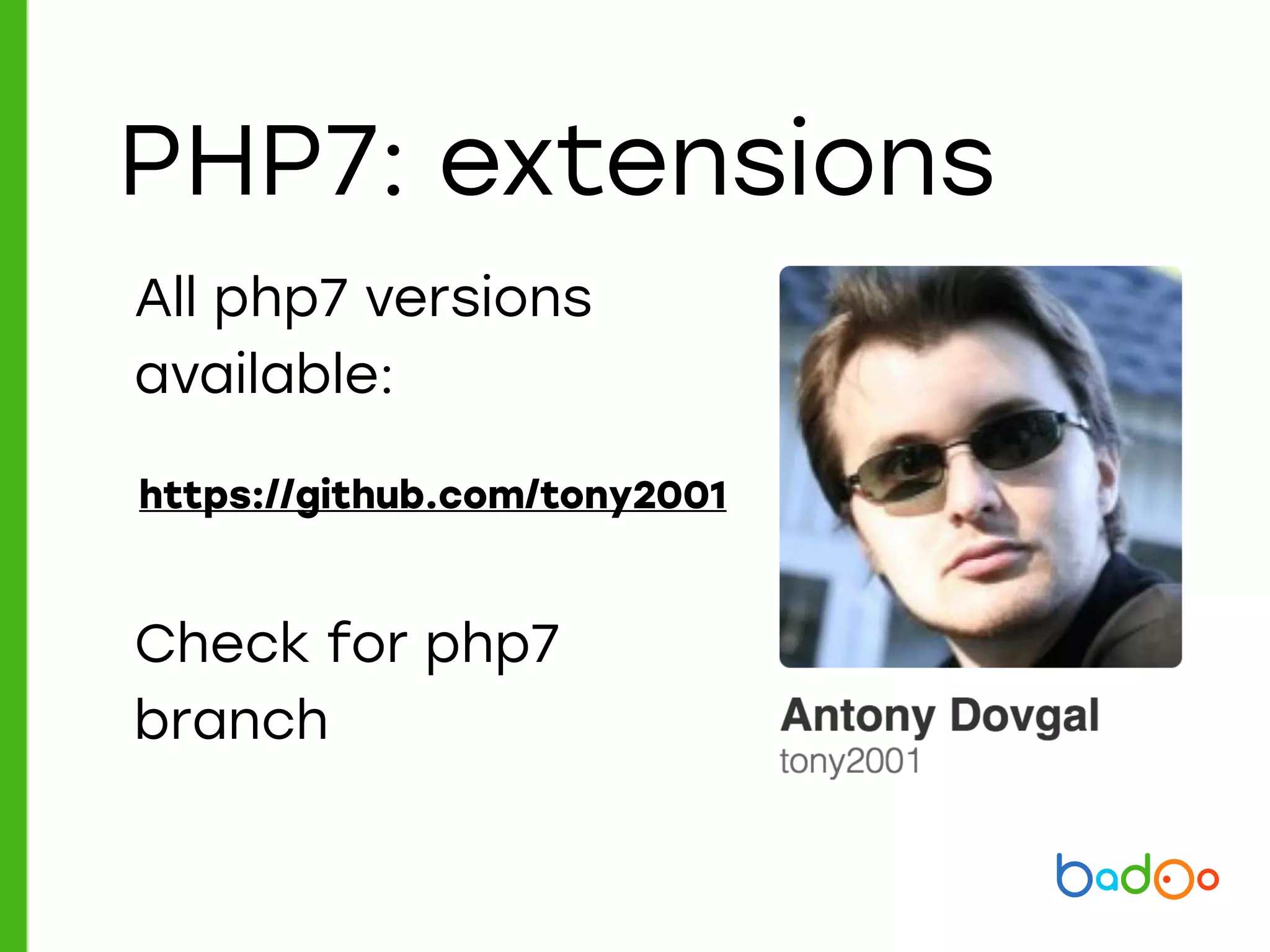 PHP7: extensions

All php7 versions available:

https://github.com/tony2001

Check for php7 branch

Antony Dovgal
tony2001

badoo